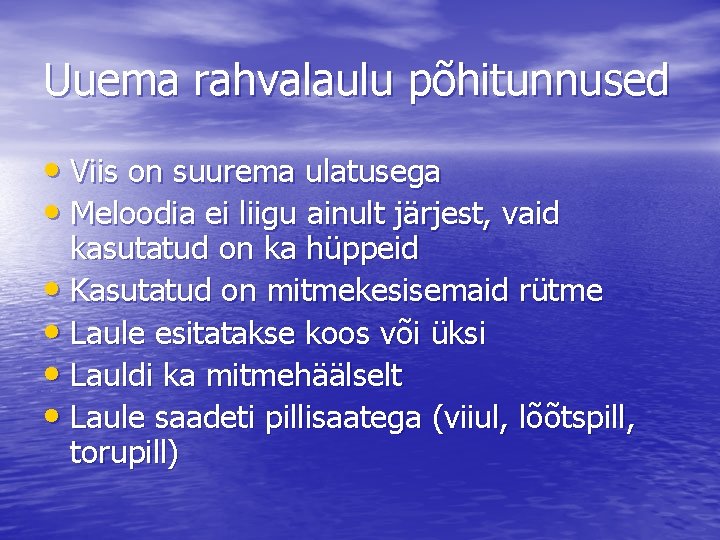 Uuema rahvalaulu põhitunnused

• Viis on suurema ulatusega
• Meloodia ei liigu ainult järjest, vaid kasutatud on ka hüppeid
• Kasutatud on mitmekesisemaid rütme
• Laule esitatakse koos või üksi
• Lauldi ka mitmehäälselt
• Laule saadeti pillisaatega (viiul, lõõtspill, torupill)